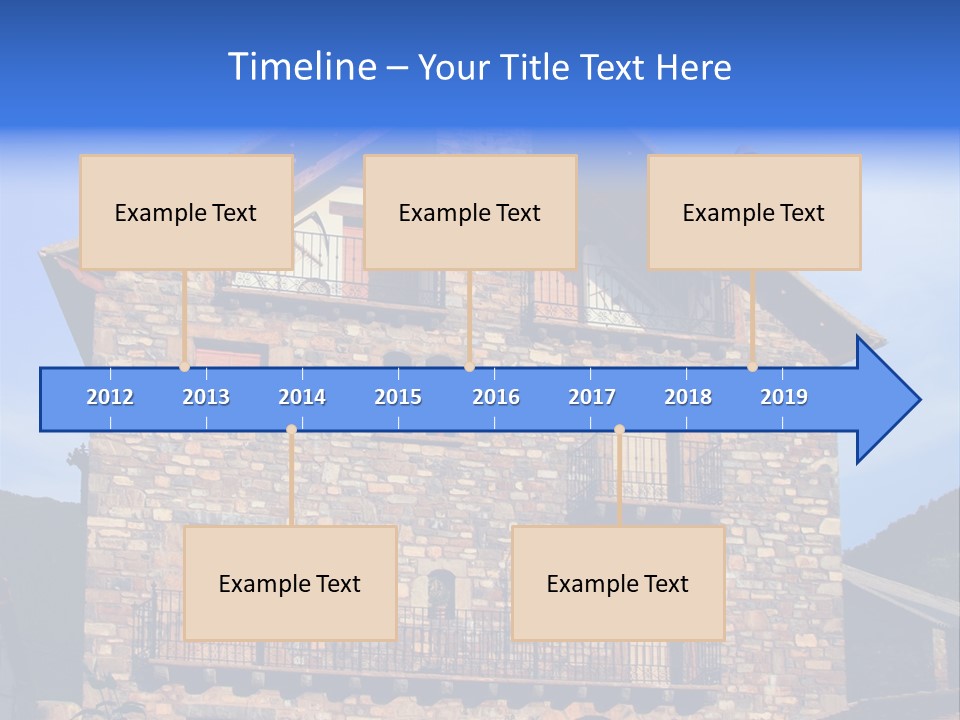 Timeline – Your Title Text Here

Example Text

Example Text

Example Text

2012 2013 2014 2015 2016 2017 2018 2019

Example Text

Example Text